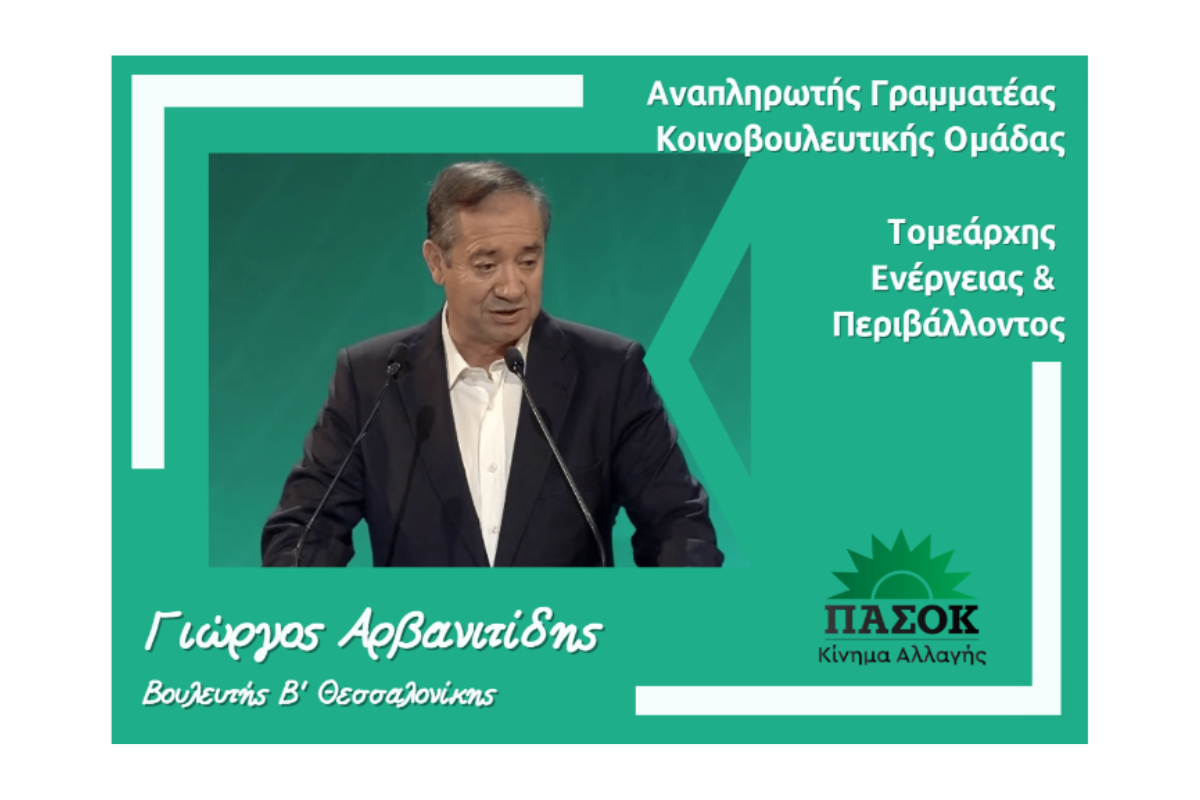 Αναπληρωτής Γραμματέας Κοινοβουλευτικής Ομάδας

Τομεάρχης Ενέργειας & Περιβάλλοντος

Γιώργος Αρβανιτίδης

Βουλευτής Β' Θεσσαλονίκης

ΠΑΣΟΚ
Κίνημα Αλλαγής